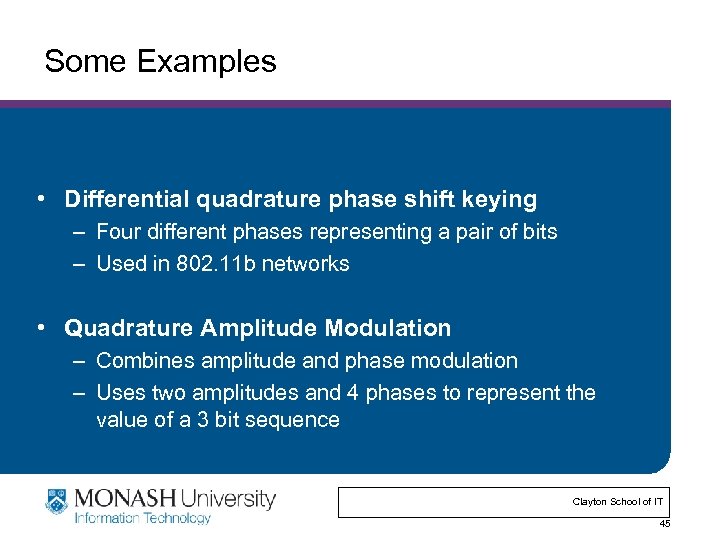 Some Examples

• Differential quadrature phase shift keying
– Four different phases representing a pair of bits
– Used in 802.11b networks

• Quadrature Amplitude Modulation
– Combines amplitude and phase modulation
– Uses two amplitudes and 4 phases to represent the value of a 3 bit sequence

MONASH University
Information Technology

Clayton School of IT

45